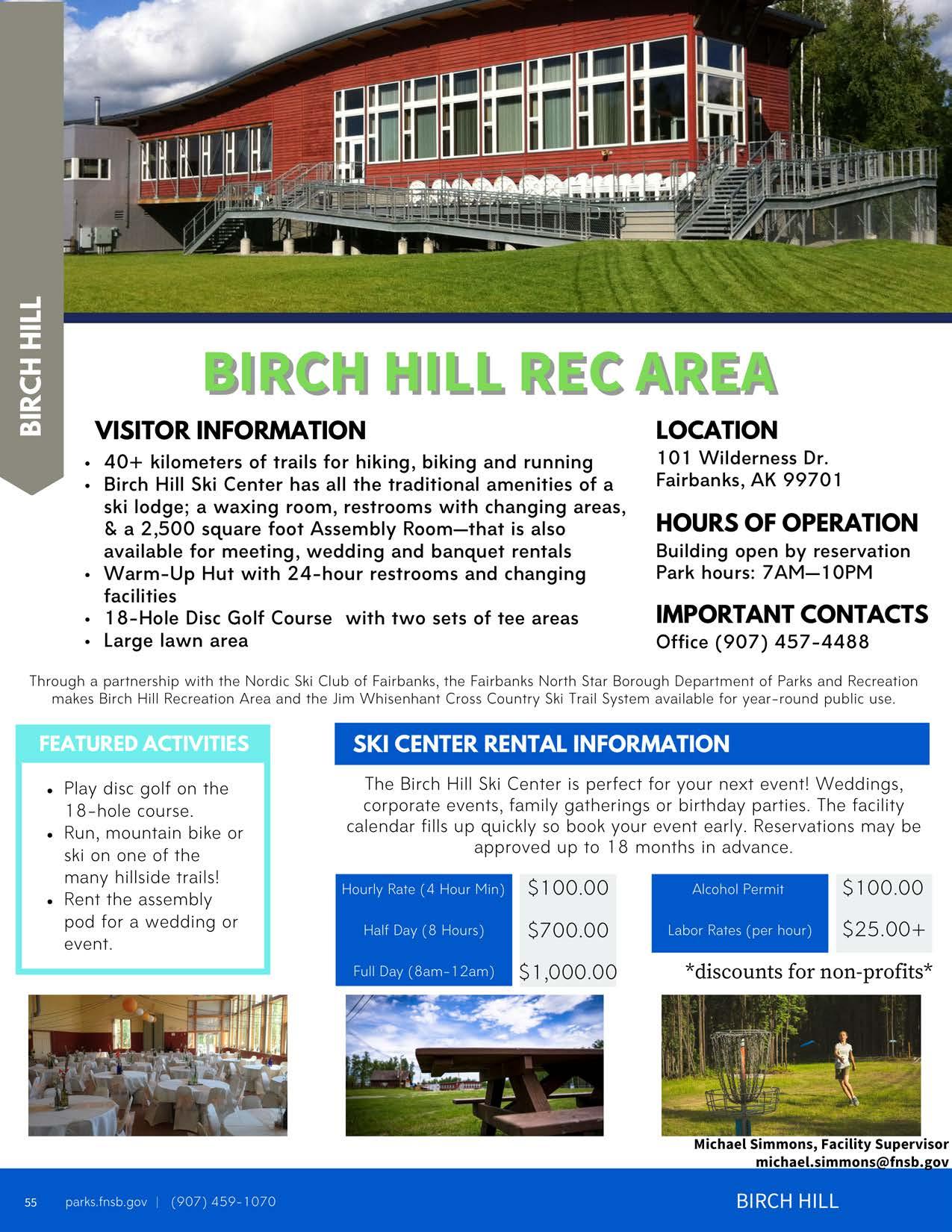 BIRCH HILL

BIRCH HILL REC AREA

VISITOR INFORMATION

- 40+ kilometers of trails for hiking, biking and running
- Birch Hill Ski Center has all the traditional amenities of a ski lodge; a waxing room, restrooms with changing areas, & a 2,500 square foot Assembly Room—that is also available for meeting, wedding and banquet rentals
- Warm-Up Hut with 24-hour restrooms and changing facilities
- 18-Hole Disc Golf Course with two sets of tee areas
- Large lawn area

LOCATION
101 Wilderness Dr.
Fairbanks, AK 99701

HOURS OF OPERATION
Building open by reservation
Park hours: 7AM—10PM

IMPORTANT CONTACTS
Office (907) 457-4488

Through a partnership with the Nordic Ski Club of Fairbanks, the Fairbanks North Star Borough Department of Parks and Recreation makes Birch Hill Recreation Area and the Jim Whisenhant Cross Country Ski Trail System available for year-round public use.

FEATURED ACTIVITIES

- Play disc golf on the 18-hole course.
- Run, mountain bike or ski on one of the many hillside trails!
- Rent the assembly pod for a wedding or event.

SKI CENTER RENTAL INFORMATION

The Birch Hill Ski Center is perfect for your next event! Weddings, corporate events, family gatherings or birthday parties. The facility calendar fills up quickly so book your event early. Reservations may be approved up to 18 months in advance.

| Hourly Rate (4 Hour Min) | $100.00 |
|---|---|
| Half Day (8 Hours) | $700.00 |
| Full Day (8am-12am) | $1,000.00 |

| Alcohol Permit | $100.00 |
|---|---|
| Labor Rates (per hour) | $25.00+ |

*discounts for non-profits*

Michael Simmons, Facility Supervisor
michael.simmons@fnsb.gov

55 parks.fnsb.gov | (907) 459-1070

BIRCH HILL